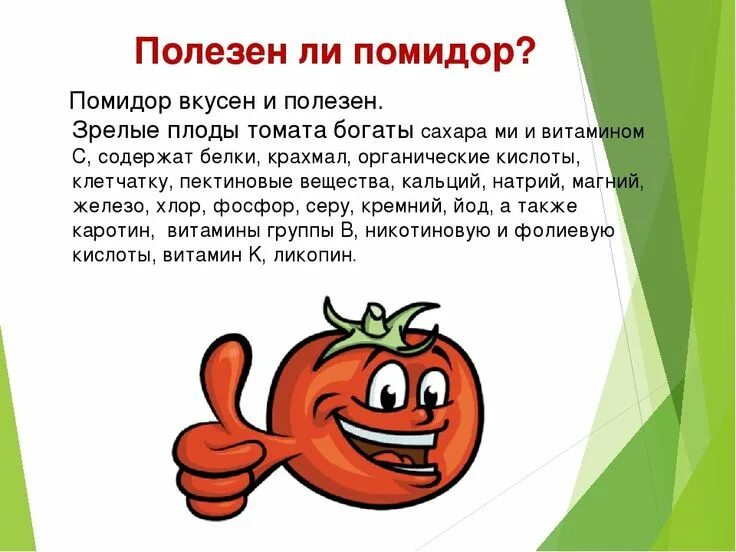 Полезен ли помидор?

Помидор вкусен и полезен.
Зрелые плоды томата богаты сахара ми и витамином С, содержат белки, крахмал, органические кислоты, клетчатку, пектиновые вещества, кальций, натрий, магний, железо, хлор, фосфор, серу, кремний, йод, а также каротин, витамины группы В, никотиновую и фолиевую кислоты, витамин К, ликопин.